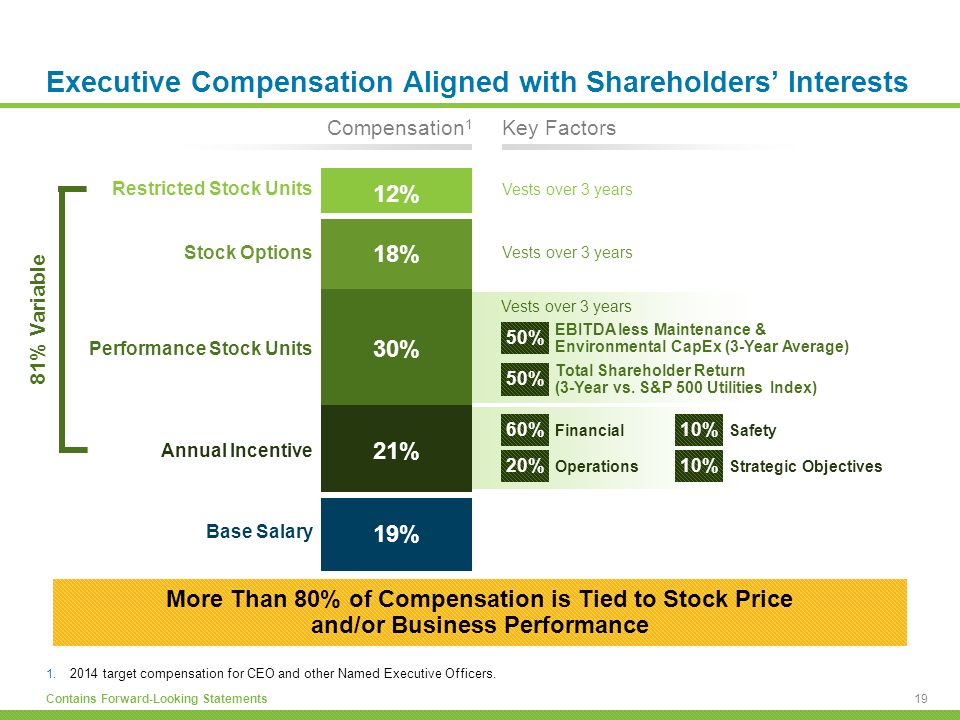 Executive Compensation Aligned with Shareholders' Interests

Compensation$^1$

Key Factors

81% Variable

Restricted Stock Units

12%

Vests over 3 years

Stock Options

18%

Vests over 3 years

Performance Stock Units

30%

Vests over 3 years

50% EBITDA less Maintenance & Environmental CapEx (3-Year Average)

50% Total Shareholder Return (3-Year vs. S&P 500 Utilities Index)

Annual Incentive

21%

60% Financial

10% Safety

20% Operations

10% Strategic Objectives

Base Salary

19%

More Than 80% of Compensation is Tied to Stock Price and/or Business Performance

1. 2014 target compensation for CEO and other Named Executive Officers.

Contains Forward-Looking Statements

19